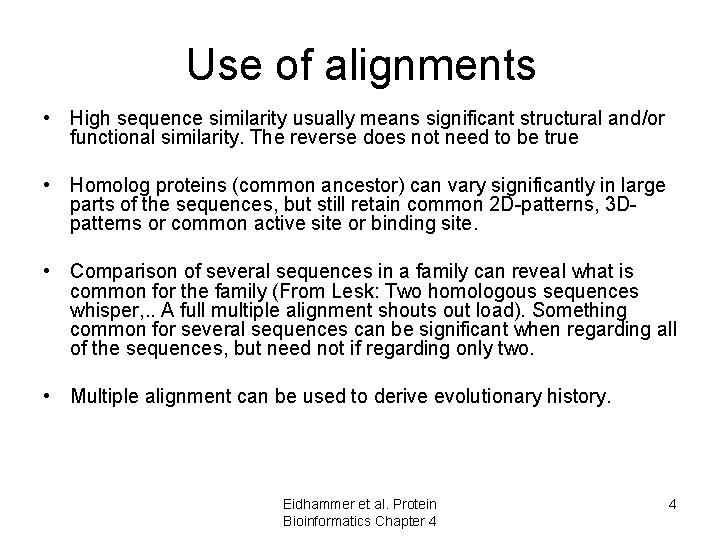 Use of alignments

• High sequence similarity usually means significant structural and/or functional similarity. The reverse does not need to be true

• Homolog proteins (common ancestor) can vary significantly in large parts of the sequences, but still retain common 2D-patterns, 3D-patterns or common active site or binding site.

• Comparison of several sequences in a family can reveal what is common for the family (From Lesk: Two homologous sequences whisper,.. A full multiple alignment shouts out load). Something common for several sequences can be significant when regarding all of the sequences, but need not if regarding only two.

• Multiple alignment can be used to derive evolutionary history.

Eidhammer et al. Protein Bioinformatics Chapter 4

4